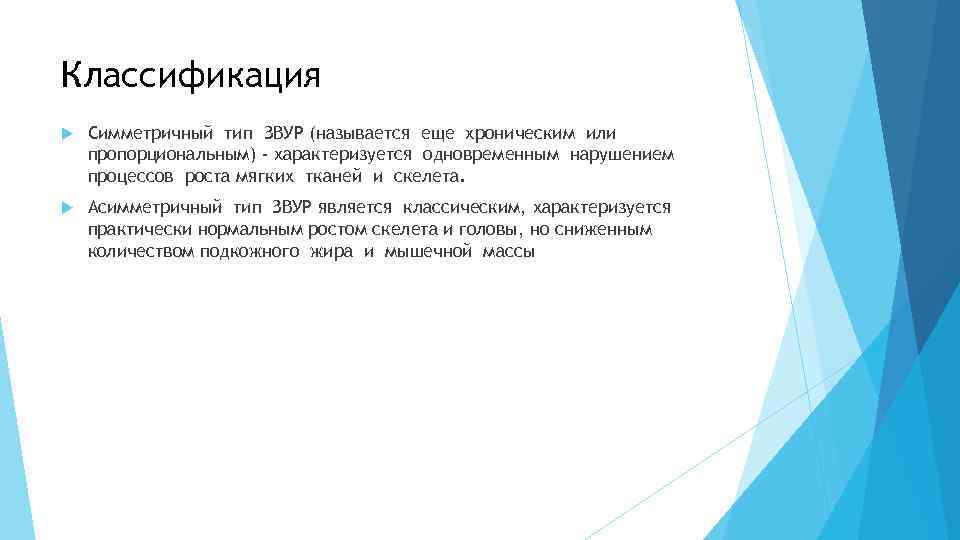 Классификация

Симметричный тип ЗВУР (называется еще хроническим или пропорциональным) - характеризуется одновременным нарушением процессов роста мягких тканей и скелета.

Асимметричный тип ЗВУР является классическим, характеризуется практически нормальным ростом скелета и головы, но сниженным количеством подкожного жира и мышечной массы